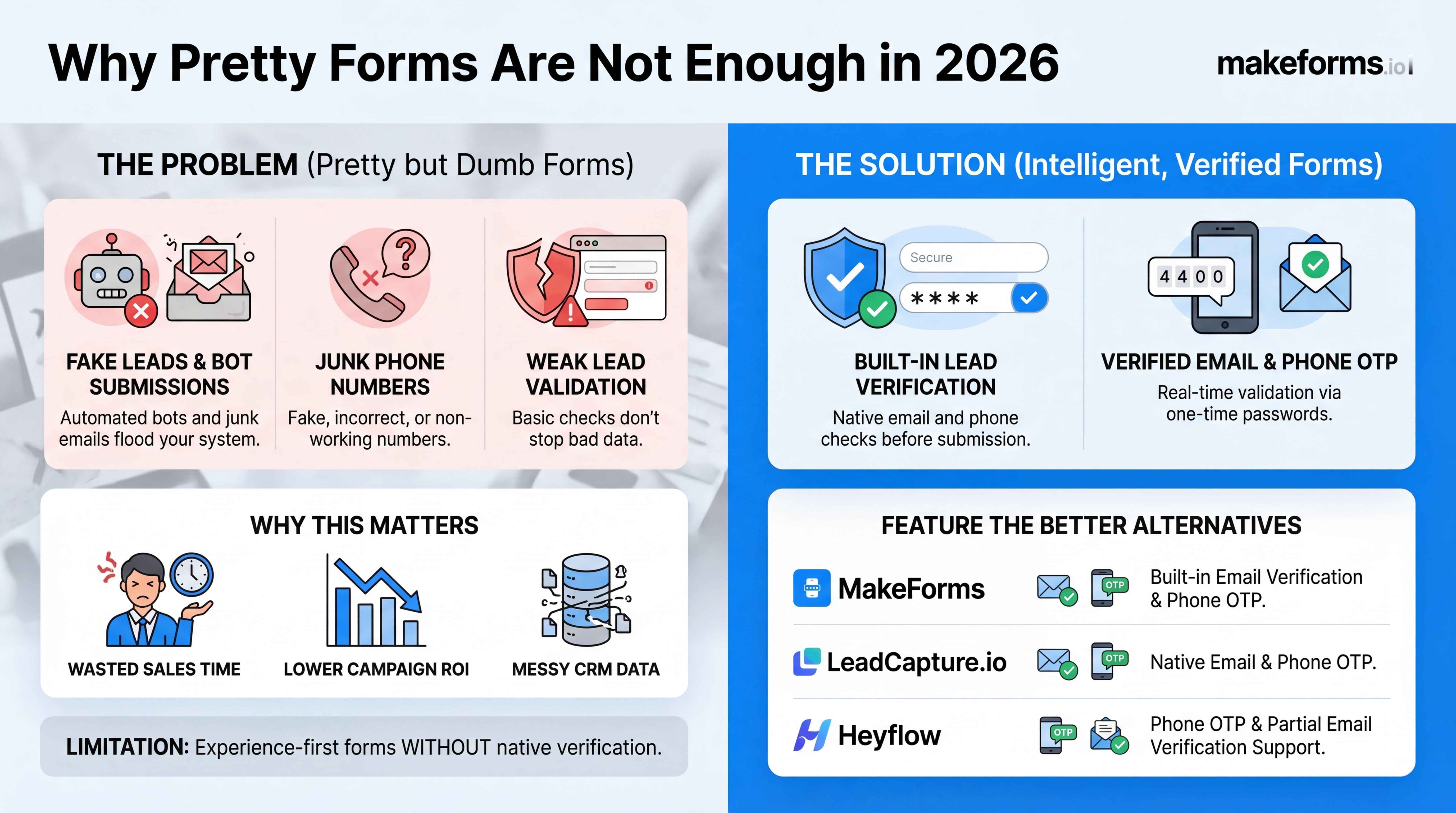 Why Pretty Forms Are Not Enough in 2026

makeforms.io

THE PROBLEM (Pretty but Dumb Forms)

FAKE LEADS & BOT SUBMISSIONS
Automated bots and junk emails flood your system.

JUNK PHONE NUMBERS
Fake, incorrect, or non-working numbers.

WEAK LEAD VALIDATION
Basic checks don't stop bad data.

WHY THIS MATTERS

WASTED SALES TIME

LOWER CAMPAIGN ROI

MESSY CRM DATA

LIMITATION: Experience-first forms WITHOUT native verification.

THE SOLUTION (Intelligent, Verified Forms)

Secure
****

BUILT-IN LEAD VERIFICATION
Native email and phone checks before submission.

4 4 0 0

VERIFIED EMAIL & PHONE OTP
Real-time validation via one-time passwords.

FEATURE THE BETTER ALTERNATIVES

MakeForms OTP Built-in Email Verification & Phone OTP.

LeadCapture.io OTP Native Email & Phone OTP.

Heyflow OTP Phone OTP & Partial Email Verification Support.